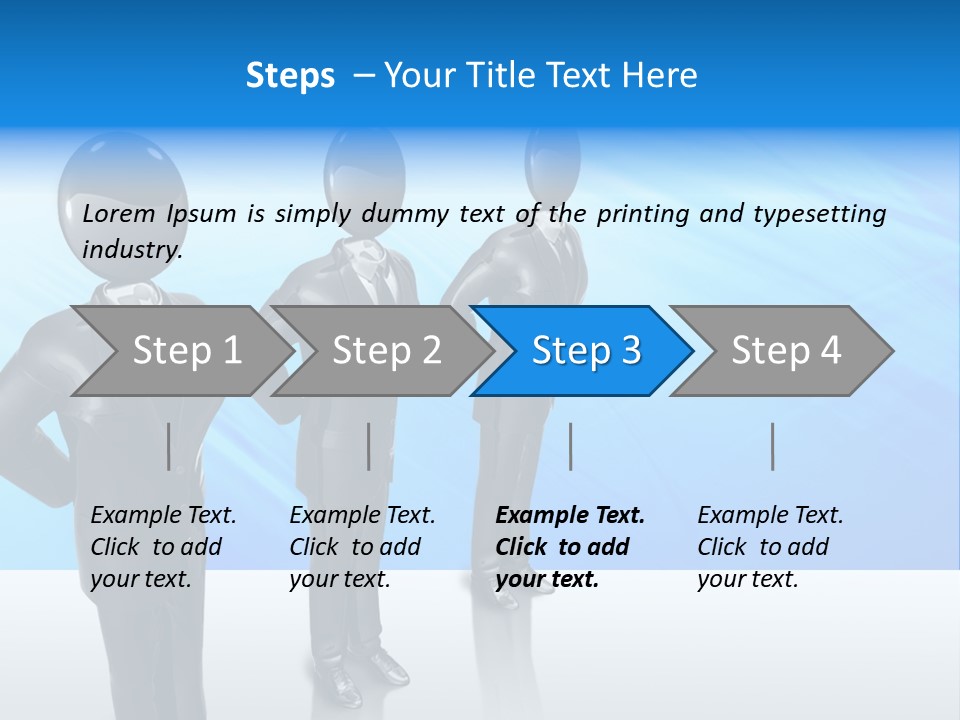 Steps – Your Title Text Here

Lorem Ipsum is simply dummy text of the printing and typesetting industry.

Step 1

Step 2

Step 3

Step 4

Example Text. Click to add your text.

Example Text. Click to add your text.

Example Text. Click to add your text.

Example Text. Click to add your text.